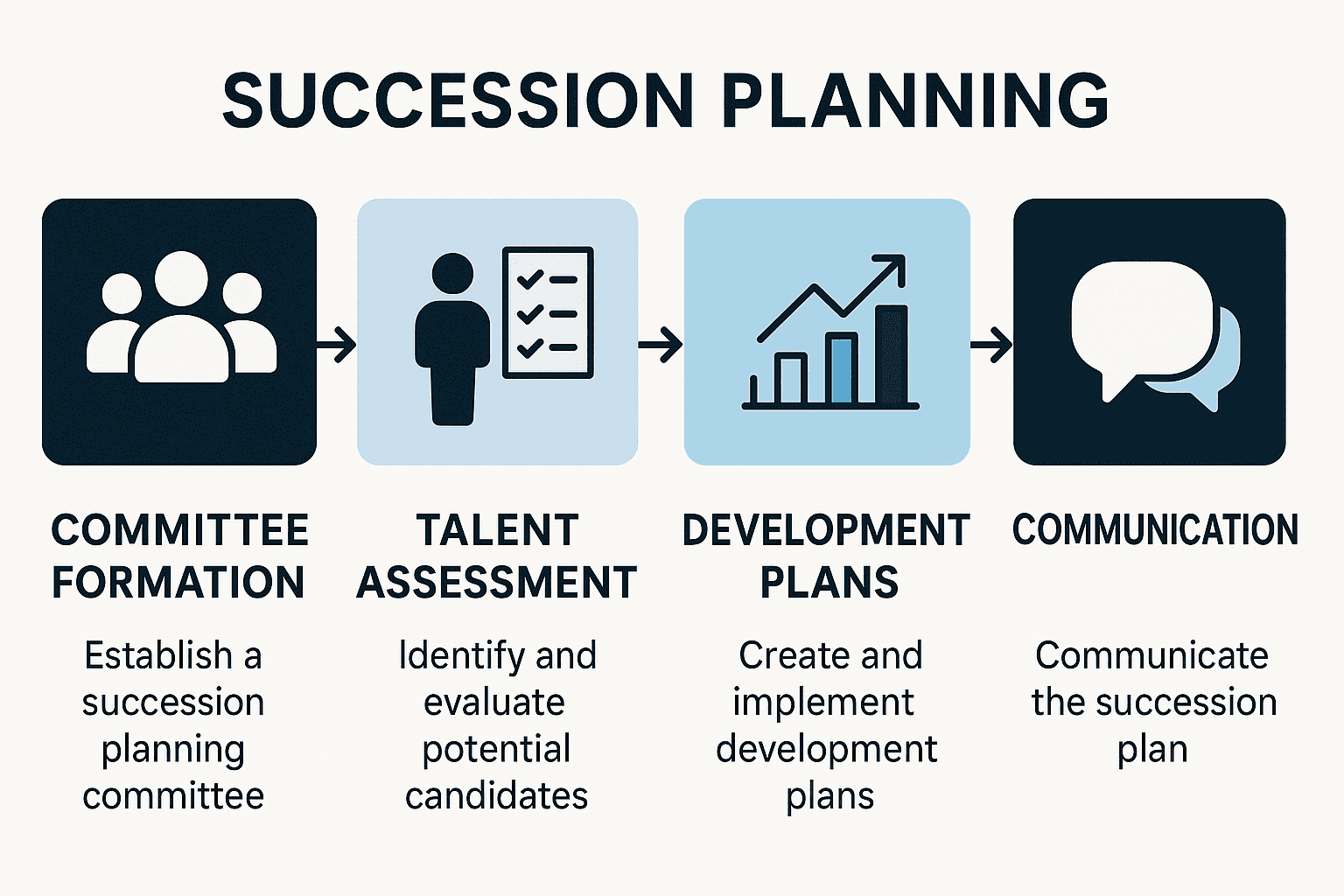 SUCCESSION PLANNING

COMMITTEE FORMATION

Establish a succession planning committee

TALENT ASSESSMENT

Identify and evaluate potential candidates

DEVELOPMENT PLANS

Create and implement development plans

COMMUNICATION

Communicate the succession plan